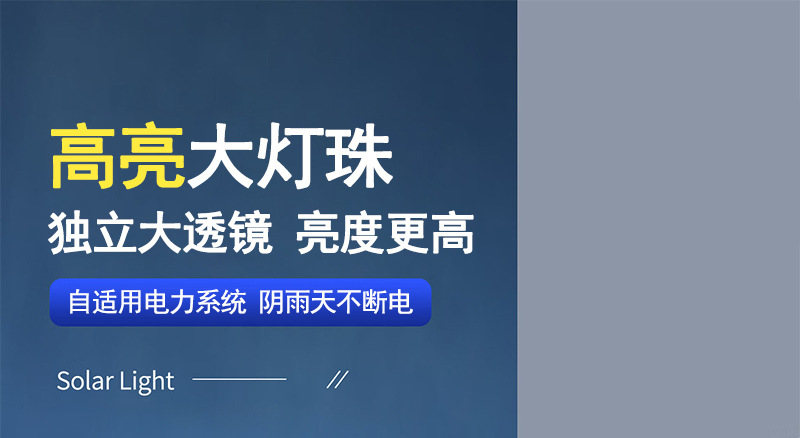 高亮大灯珠

独立大透镜 亮度更高

自适用电力系统 阴雨天不断电

Solar Light //